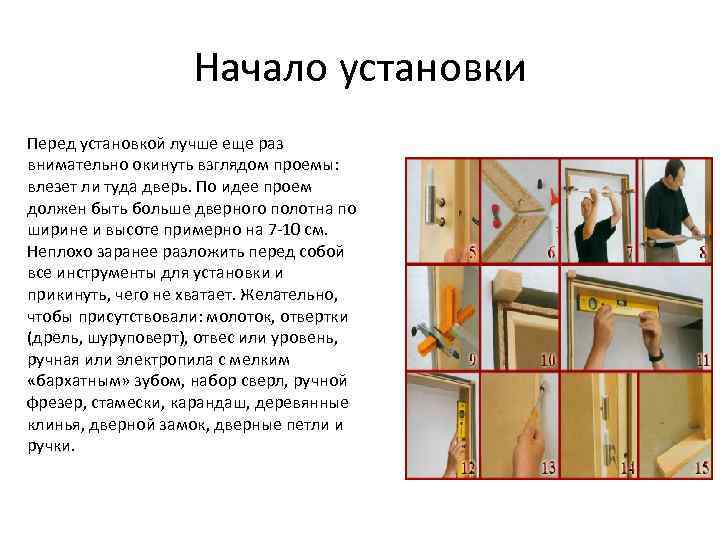 Начало установки

Перед установкой лучше еще раз внимательно окинуть взглядом проемы: влезет ли туда дверь. По идее проем должен быть больше дверного полотна по ширине и высоте примерно на 7-10 см. Неплохо заранее разложить перед собой все инструменты для установки и прикинуть, чего не хватает. Желательно, чтобы присутствовали: молоток, отвертки (дрель, шуруповерт), отвес или уровень, ручная или электропила с мелким «бархатным» зубом, набор сверл, ручной фрезер, стамески, карандаш, деревянные клинья, дверной замок, дверные петли и ручки.

5
6
7
8
9
10
11
12
13
14
15